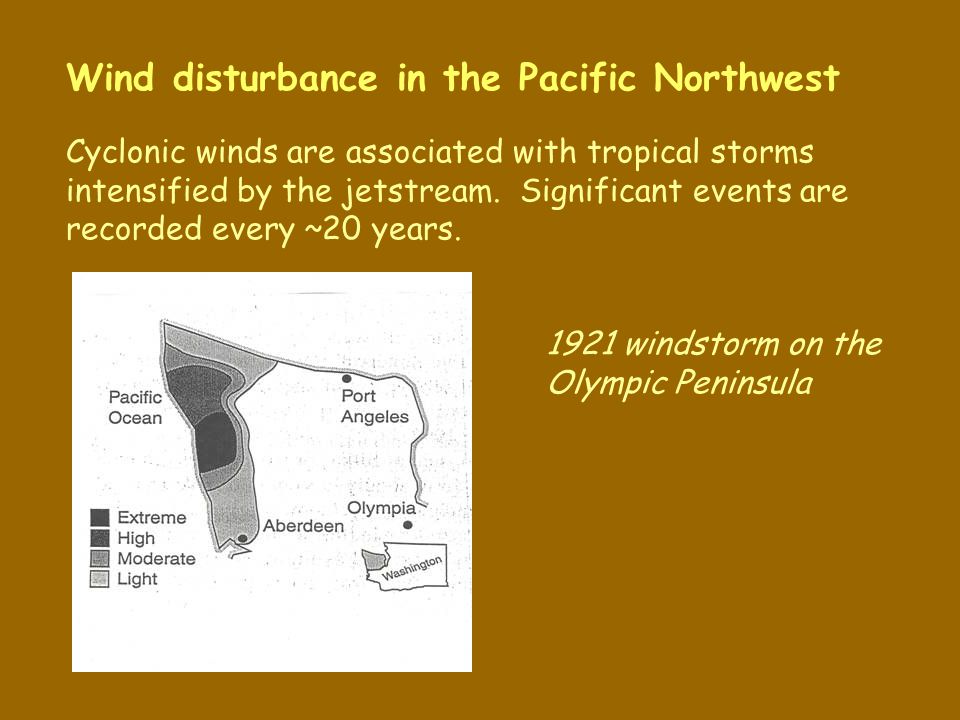 Wind disturbance in the Pacific Northwest

Cyclonic winds are associated with tropical storms intensified by the jetstream. Significant events are recorded every ~20 years.

Pacific Ocean

Port Angeles

Olympia

Aberdeen

Extreme
High
Moderate
Light

Washington

1921 windstorm on the Olympic Peninsula